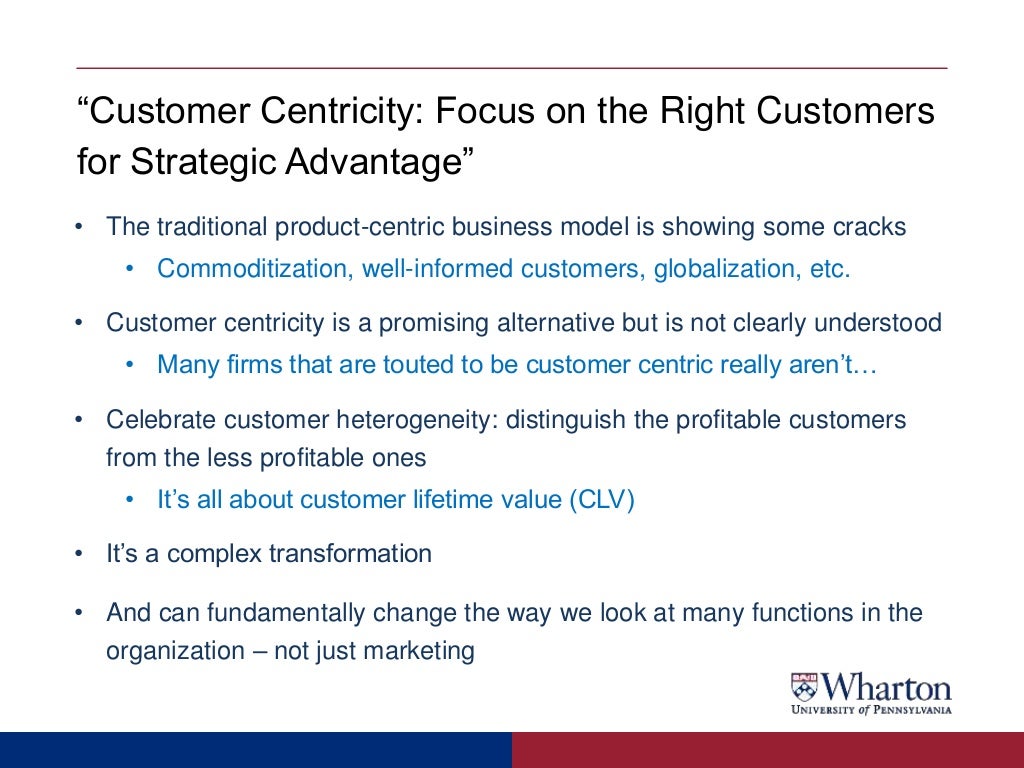 “Customer Centricity: Focus on the Right Customers for Strategic Advantage”

• The traditional product-centric business model is showing some cracks
 • Commoditization, well-informed customers, globalization, etc.

• Customer centricity is a promising alternative but is not clearly understood
 • Many firms that are touted to be customer centric really aren’t…

• Celebrate customer heterogeneity: distinguish the profitable customers from the less profitable ones
 • It’s all about customer lifetime value (CLV)

• It’s a complex transformation

• And can fundamentally change the way we look at many functions in the organization – not just marketing

Wharton
UNIVERSITY of PENNSYLVANIA